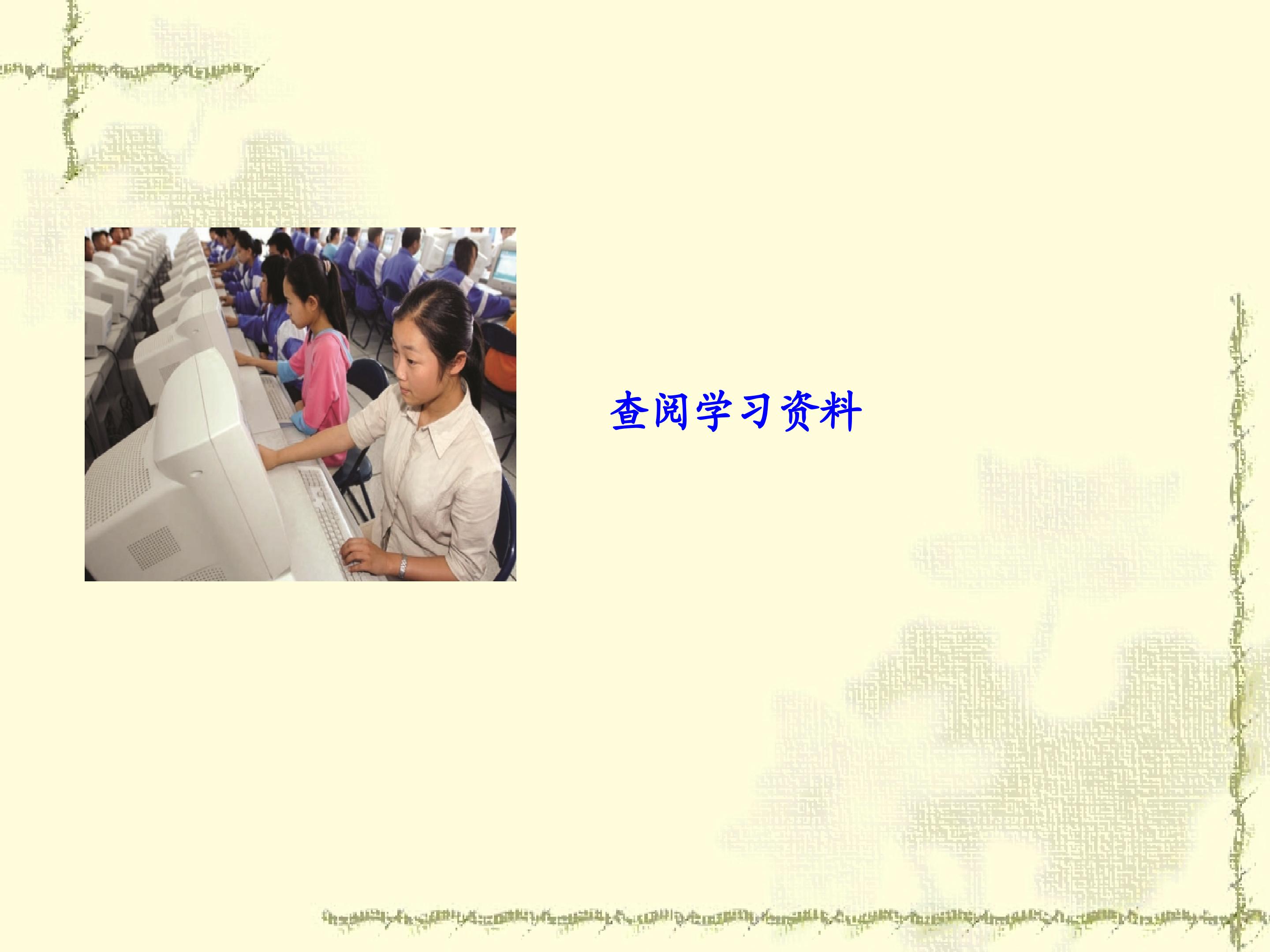 查阅学习资料